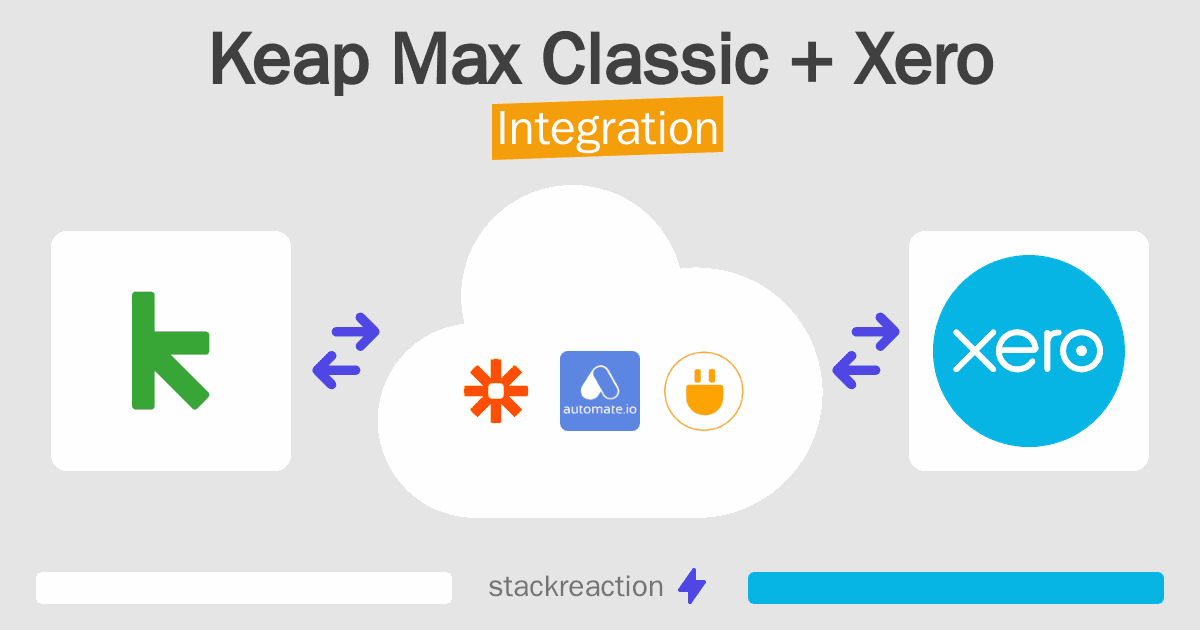 Keap Max Classic + Xero
Integration

automate.io

xero

stackreaction